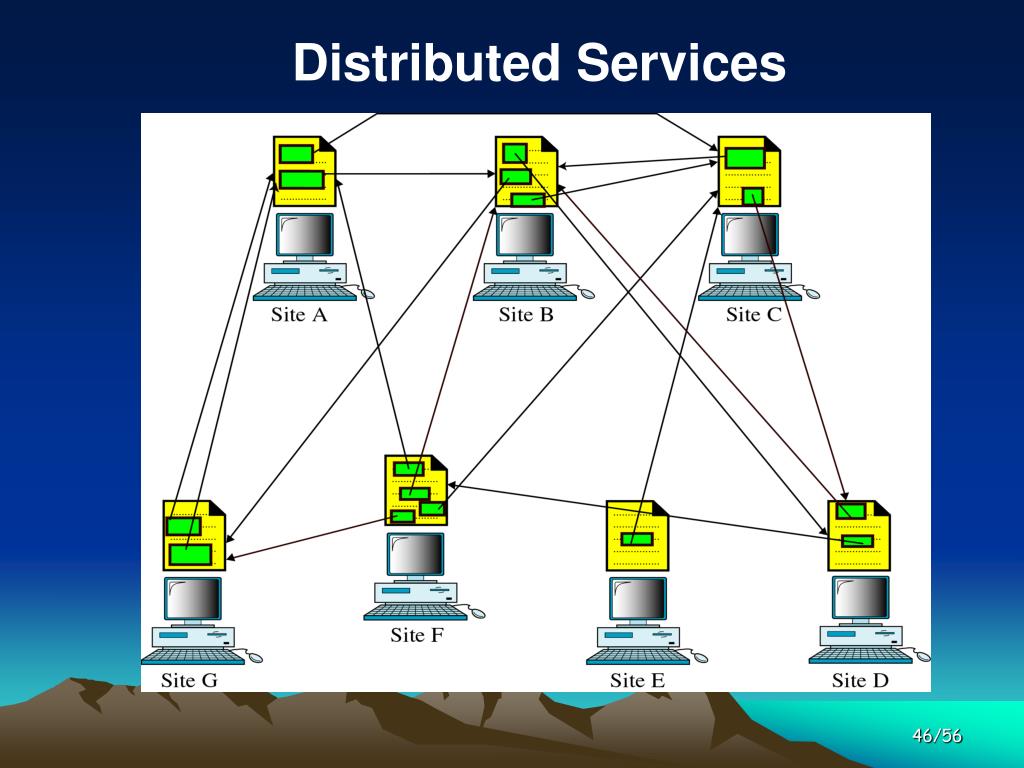 Distributed Services

Site A

Site B

Site C

Site F

Site G

Site E

Site D

46/56